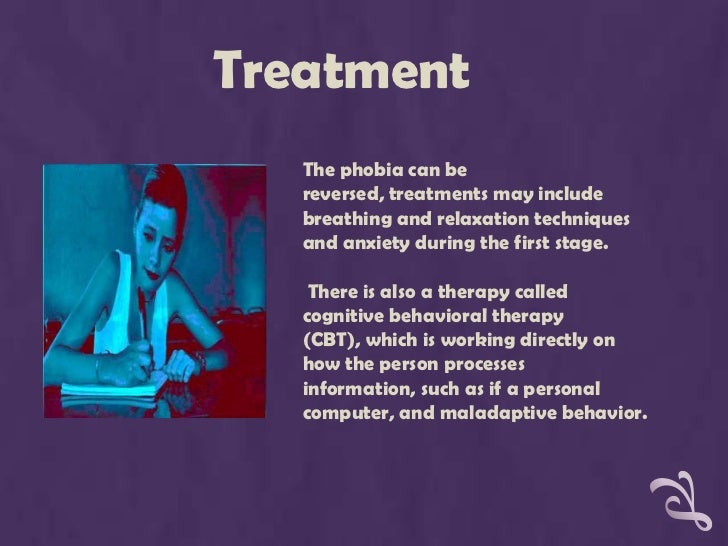 Treatment

The phobia can be reversed, treatments may include breathing and relaxation techniques and anxiety during the first stage.

There is also a therapy called cognitive behavioral therapy (CBT), which is working directly on how the person processes information, such as if a personal computer, and maladaptive behavior.